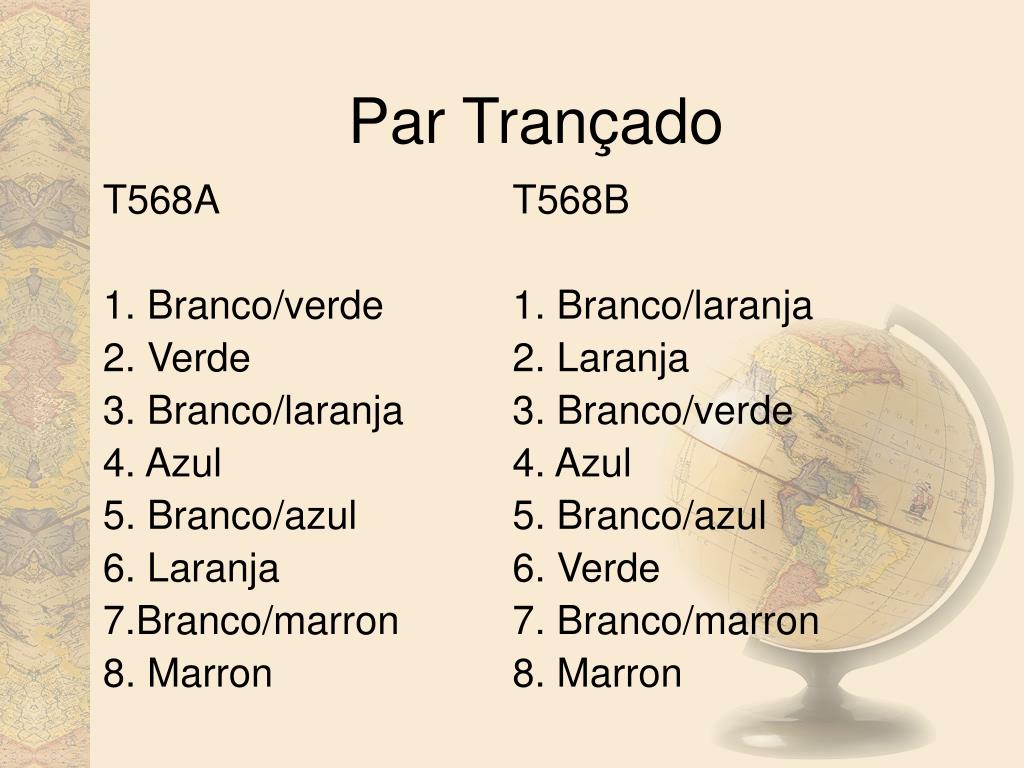 Par Trançado

T568A

1. Branco/verde
2. Verde
3. Branco/laranja
4. Azul
5. Branco/azul
6. Laranja
7.Branco/marron
8. Marron

T568B

1. Branco/laranja
2. Laranja
3. Branco/verde
4. Azul
5. Branco/azul
6. Verde
7. Branco/marron
8. Marron